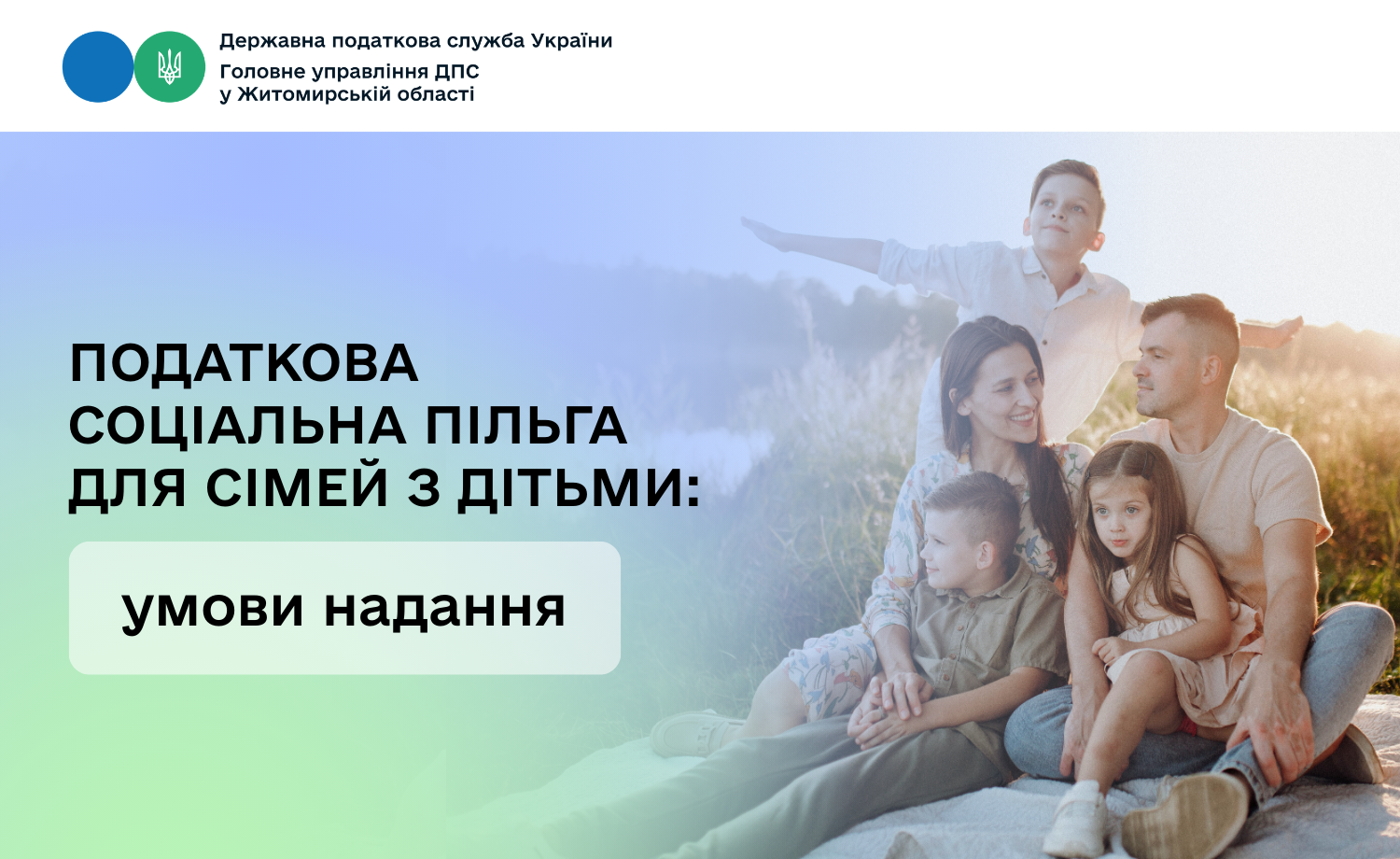 Державна податкова служба України
Головне управління ДПС
у Житомирській області

ПОДАТКОВА
СОЦІАЛЬНА ПІЛЬГА
ДЛЯ СІМЕЙ З ДІТЬМИ:

умови надання